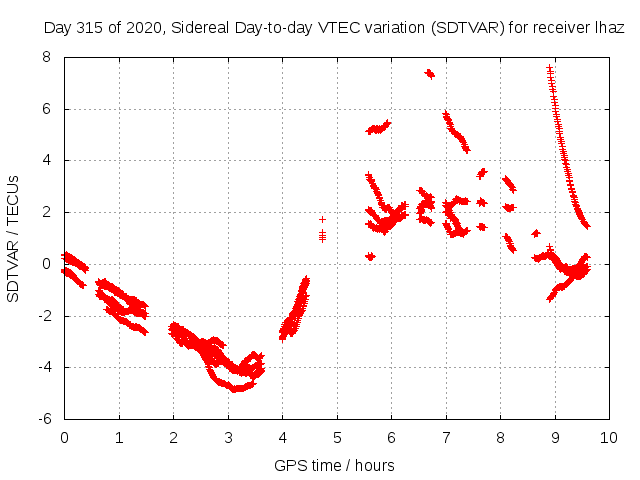 Day 315 of 2020, Sidereal Day-to-day VTEC variation (SDTVAR) for receiver lhaz

SDTVAR / TECUs

8
6
4
2
0
-2
-4
-6

0 1 2 3 4 5 6 7 8 9 10

GPS time / hours